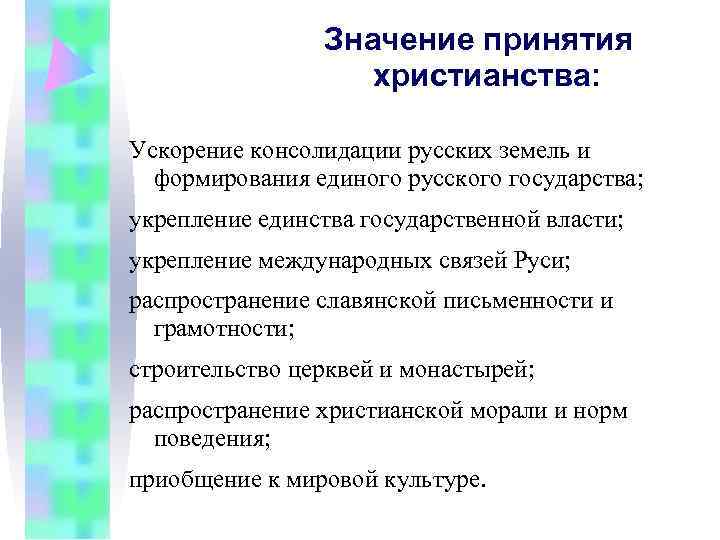 Значение принятия христианства:

Ускорение консолидации русских земель и формирования единого русского государства;

укрепление единства государственной власти;

укрепление международных связей Руси;

распространение славянской письменности и грамотности;

строительство церквей и монастырей;

распространение христианской морали и норм поведения;

приобщение к мировой культуре.